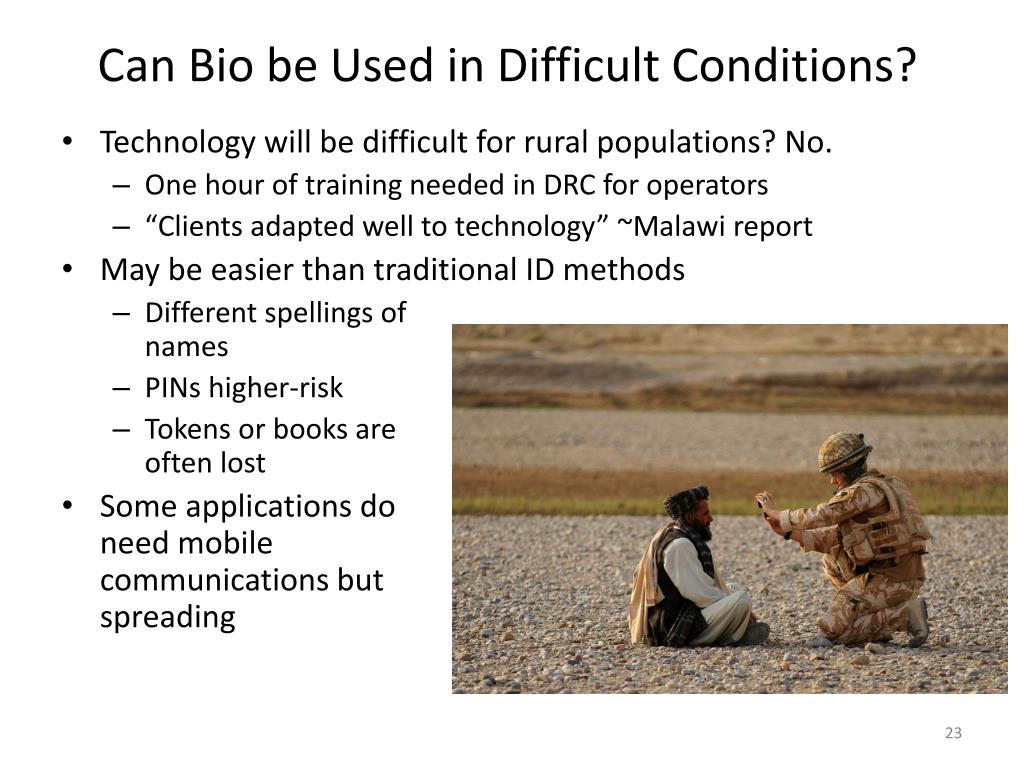 Can Bio be Used in Difficult Conditions?

• Technology will be difficult for rural populations? No.
– One hour of training needed in DRC for operators
– “Clients adapted well to technology” ~Malawi report
• May be easier than traditional ID methods
– Different spellings of names
– PINs higher-risk
– Tokens or books are often lost
• Some applications do need mobile communications but spreading

23